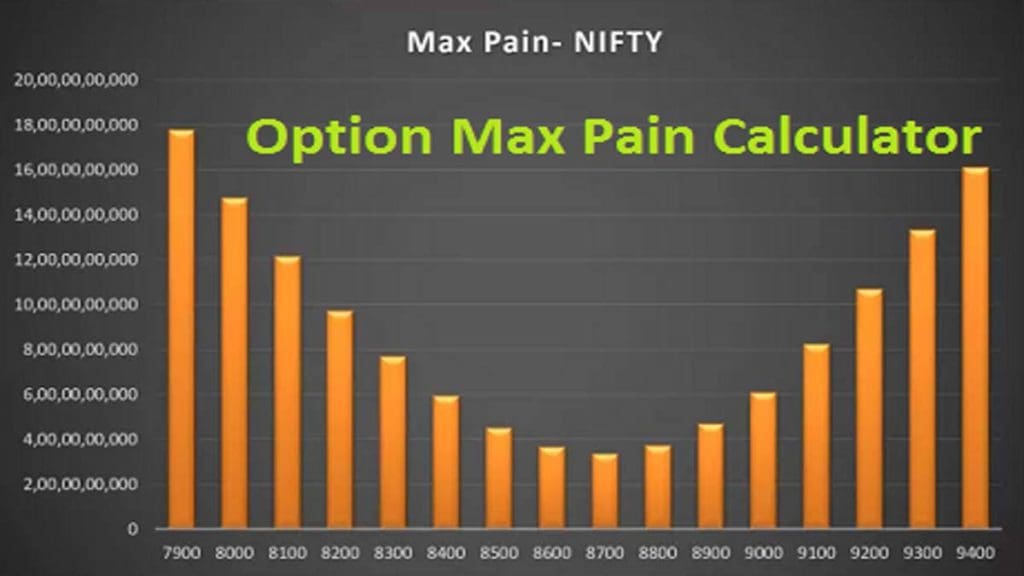 Max Pain- NIFTY

Option Max Pain Calculator

20,00,00,00,000
18,00,00,00,000
16,00,00,00,000
14,00,00,00,000
12,00,00,00,000
10,00,00,00,000
8,00,00,00,000
6,00,00,00,000
4,00,00,00,000
2,00,00,00,000
0

7900 8000 8100 8200 8300 8400 8500 8600 8700 8800 8900 9000 9100 9200 9300 9400